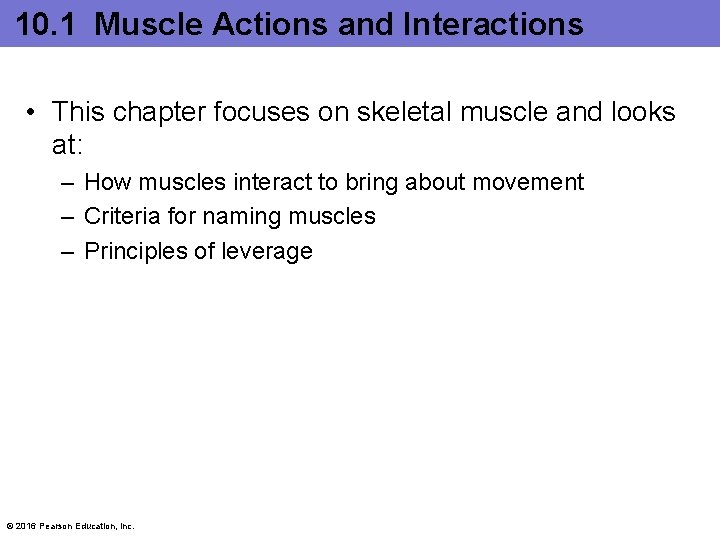 10.1 Muscle Actions and Interactions

• This chapter focuses on skeletal muscle and looks at:
– How muscles interact to bring about movement
– Criteria for naming muscles
– Principles of leverage

© 2016 Pearson Education, Inc.